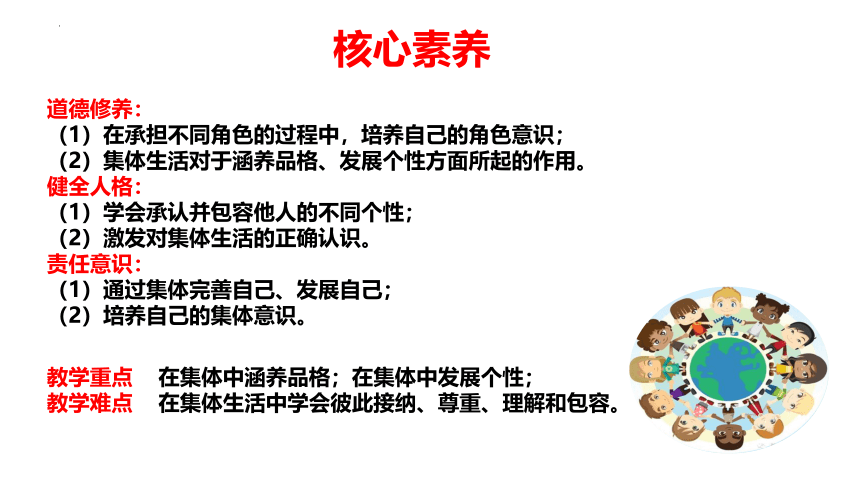 核心素养

道德修养：
（1）在承担不同角色的过程中，培养自己的角色意识；
（2）集体生活对于涵养品格、发展个性方面所起的作用。
健全人格：
（1）学会承认并包容他人的不同个性；
（2）激发对集体生活的正确认识。
责任意识：
（1）通过集体完善自己、发展自己；
（2）培养自己的集体意识。

教学重点　在集体中涵养品格；在集体中发展个性；
教学难点　在集体生活中学会彼此接纳、尊重、理解和包容。